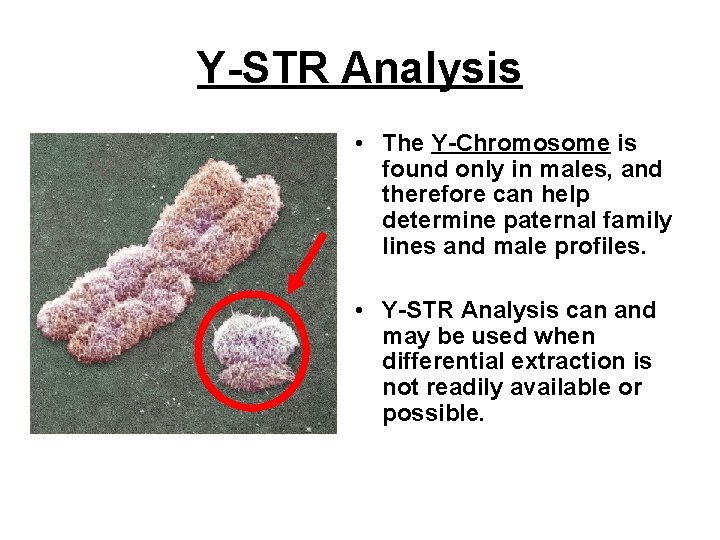 Y-STR Analysis

• The Y-Chromosome is found only in males, and therefore can help determine paternal family lines and male profiles.

• Y-STR Analysis can and may be used when differential extraction is not readily available or possible.